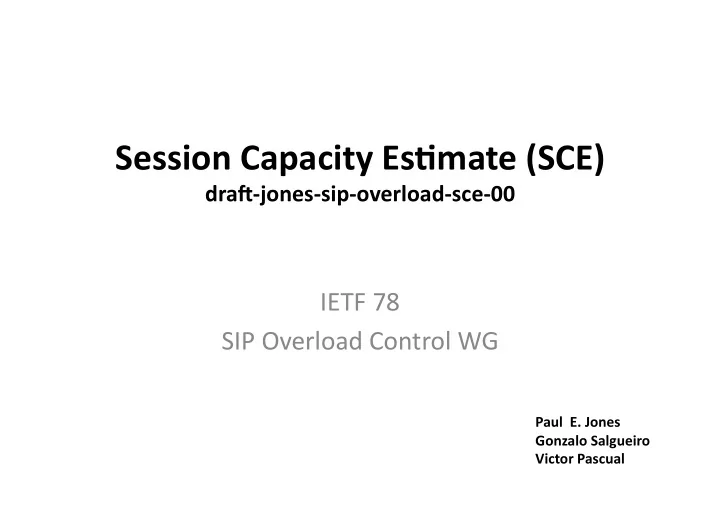 Session Capacity Estimate (SCE)
draft-jones-sip-overload-sce-00

IETF 78
SIP Overload Control WG

Paul E. Jones
Gonzalo Salgueiro
Victor Pascual